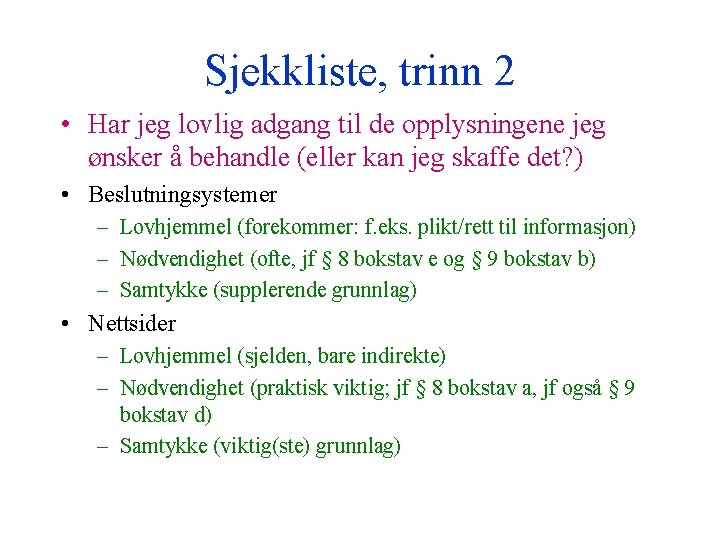 Sjekkliste, trinn 2

• Har jeg lovlig adgang til de opplysningene jeg ønsker å behandle (eller kan jeg skaffe det?)

• Beslutningsystemer
  – Lovhjemmel (forekommer: f.eks. plikt/rett til informasjon)
  – Nødvendighet (ofte, jf § 8 bokstav e og § 9 bokstav b)
  – Samtykke (supplerende grunnlag)

• Nettsider
  – Lovhjemmel (sjelden, bare indirekte)
  – Nødvendighet (praktisk viktig; jf § 8 bokstav a, jf også § 9 bokstav d)
  – Samtykke (viktig(ste) grunnlag)